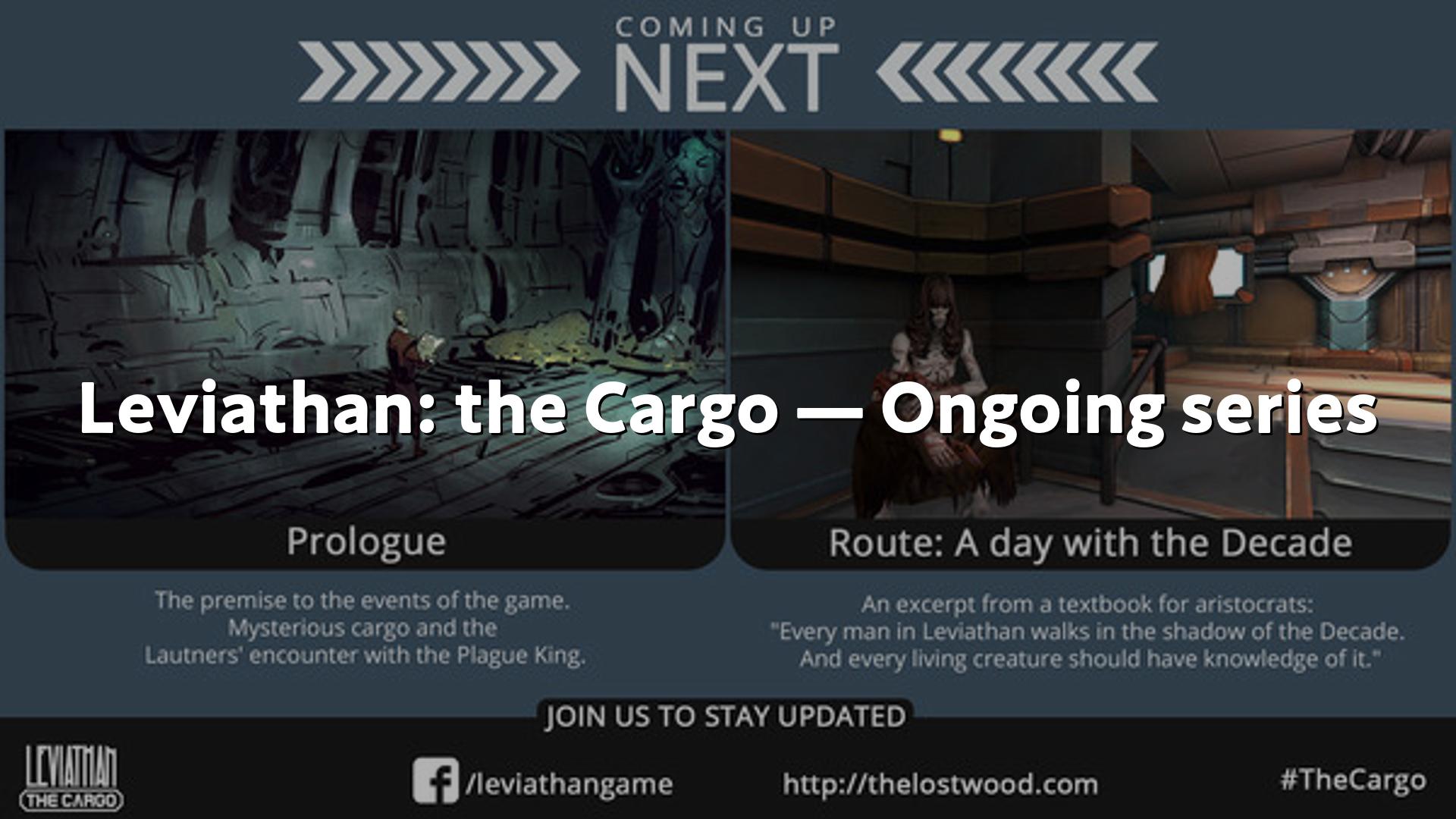 COMING UP
NEXT

Leviathan: the Cargo — Ongoing series

Prologue

The premise to the events of the game. Mysterious cargo and the Lautners' encounter with the Plague King.

Route: A day with the Decade

An excerpt from a textbook for aristocrats: "Every man in Leviathan walks in the shadow of the Decade. And every living creature should have knowledge of it."

JOIN US TO STAY UPDATED

LEVIATHAN THE CARGO

/leviathangame

http://thelostwood.com

#TheCargo